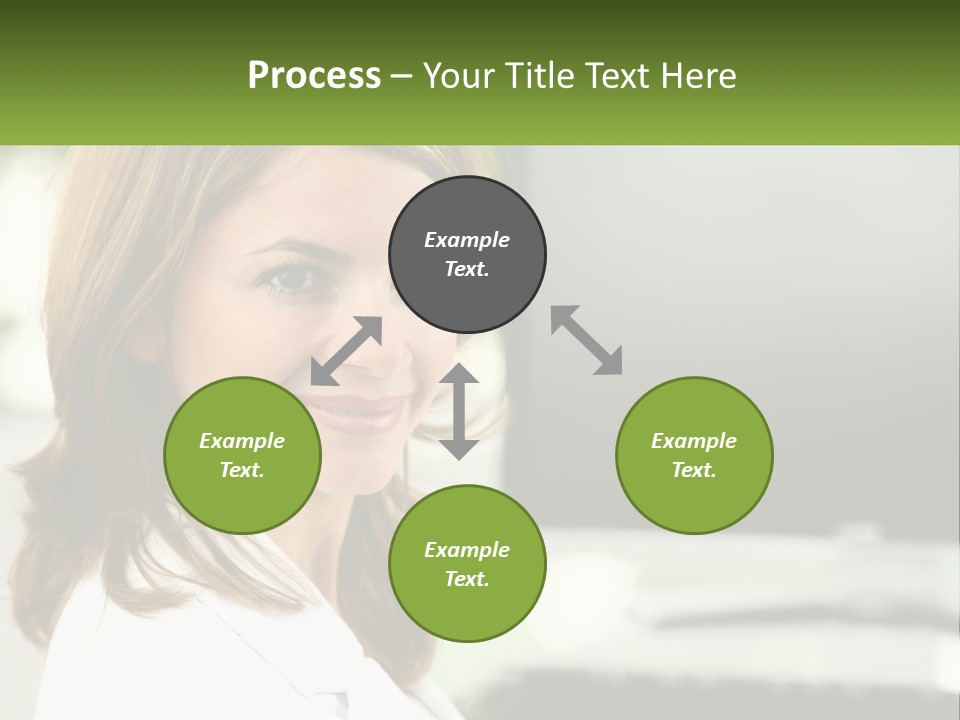 Process – Your Title Text Here

Example Text.

Example Text.

Example Text.

Example Text.